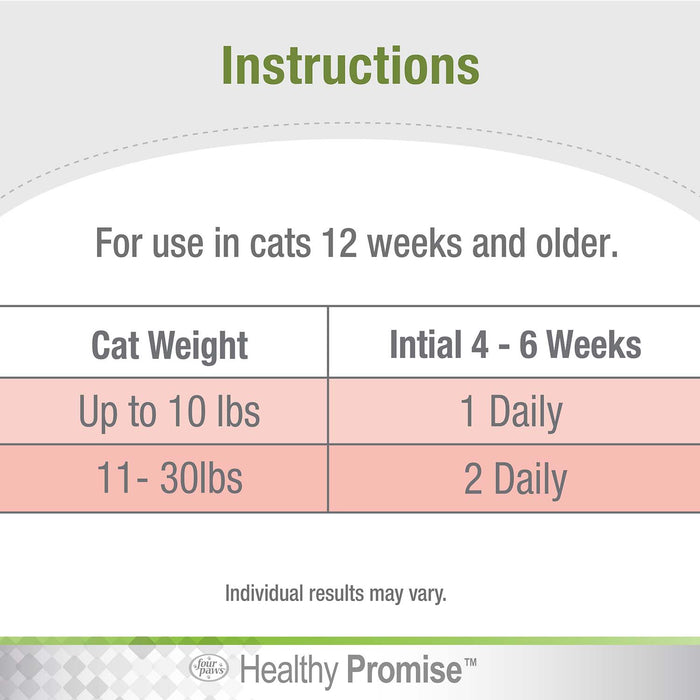 Instructions

For use in cats 12 weeks and older.

| Cat Weight | Intial 4 - 6 Weeks |
|---|---|
| Up to 10 lbs | 1 Daily |
| 11- 30lbs | 2 Daily |

Individual results may vary.

four paws Healthy Promise™